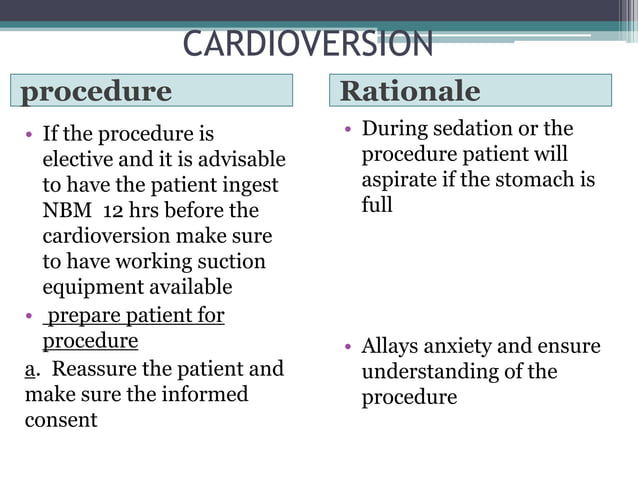 CARDIOVERSION

procedure

• If the procedure is elective and it is advisable to have the patient ingest NBM 12 hrs before the cardioversion make sure to have working suction equipment available

• prepare patient for procedure

a. Reassure the patient and make sure the informed consent

Rationale

• During sedation or the procedure patient will aspirate if the stomach is full

• Allays anxiety and ensure understanding of the procedure